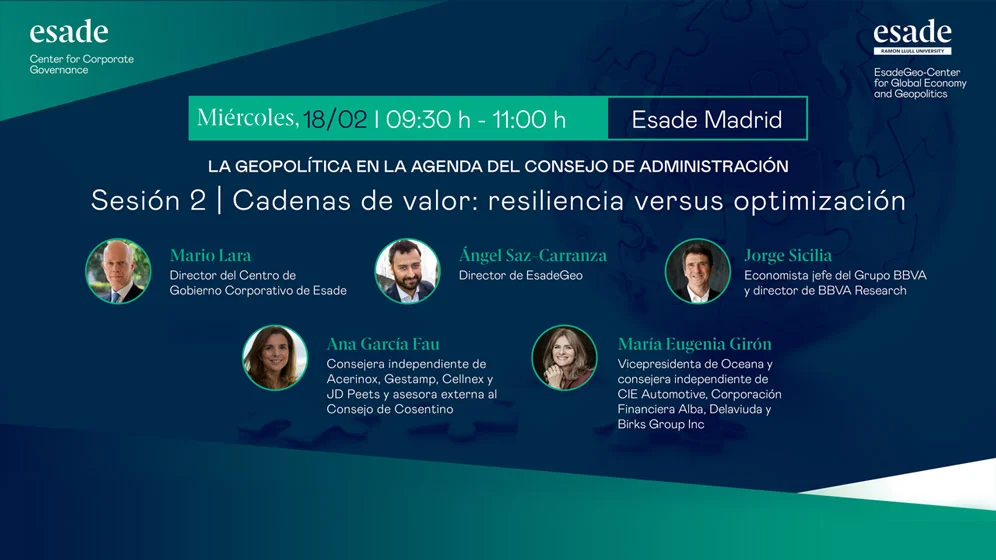 esade
Center for Corporate Governance

esade
RAMON LLULL UNIVERSITY
EsadeGeo-Center for Global Economy and Geopolitics

Miércoles, 18/02 | 09:30 h - 11:00 h

Esade Madrid

LA GEOPOLÍTICA EN LA AGENDA DEL CONSEJO DE ADMINISTRACIÓN

Sesión 2 | Cadenas de valor: resiliencia versus optimización

Mario Lara
Director del Centro de Gobierno Corporativo de Esade

Ángel Saz-Carranza
Director de EsadeGeo

Jorge Sicilia
Economista jefe del Grupo BBVA y director de BBVA Research

Ana García Fau
Consejera independiente de Acerinox, Gestamp, Cellnex y JD Peets y asesora externa al Consejo de Cosentino

María Eugenia Girón
Vicepresidenta de Oceana y consejera independiente de CIE Automotive, Corporación Financiera Alba, Delaviuda y Birks Group Inc